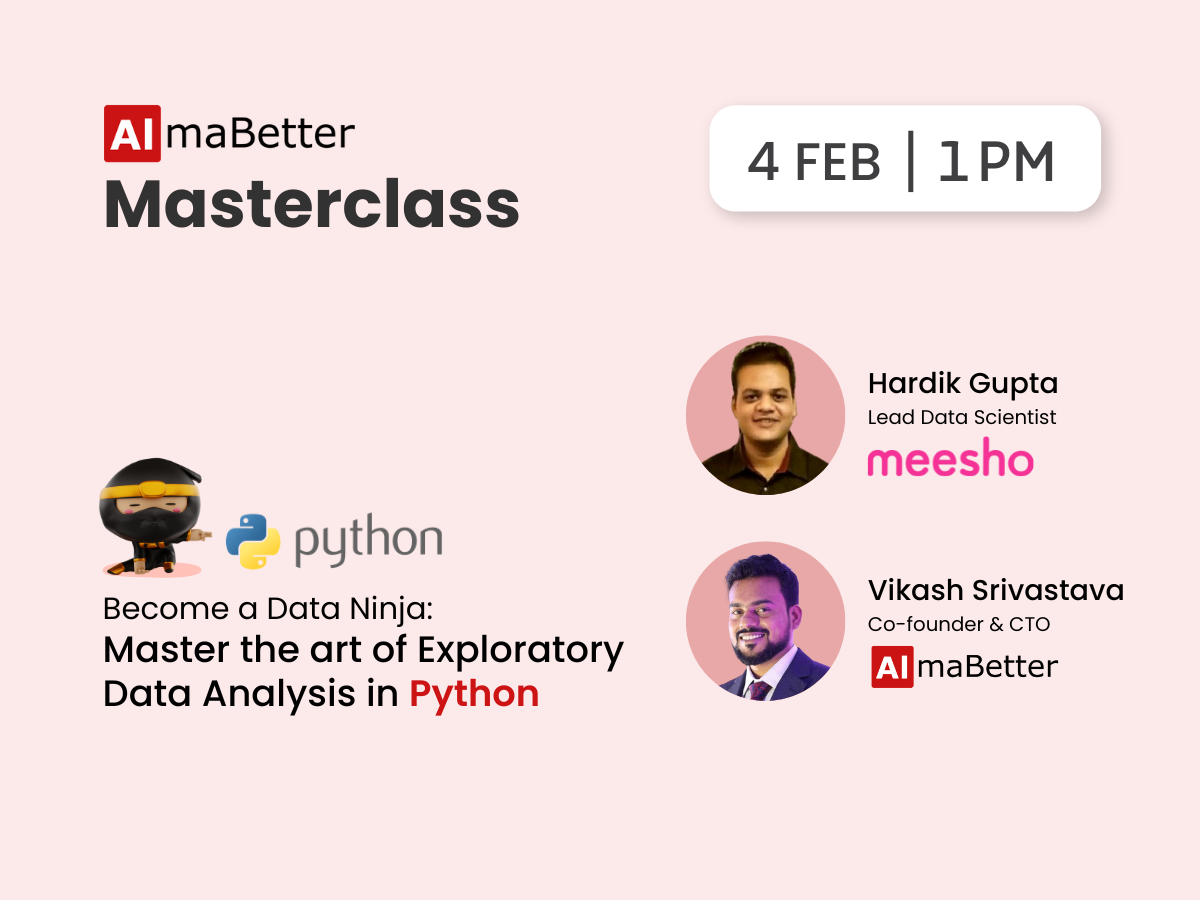 AlmaBetter
Masterclass

4 FEB | 1 PM

python

Become a Data Ninja:
Master the art of Exploratory Data Analysis in Python

Hardik Gupta
Lead Data Scientist
meesho

Vikash Srivastava
Co-founder & CTO
AlmaBetter